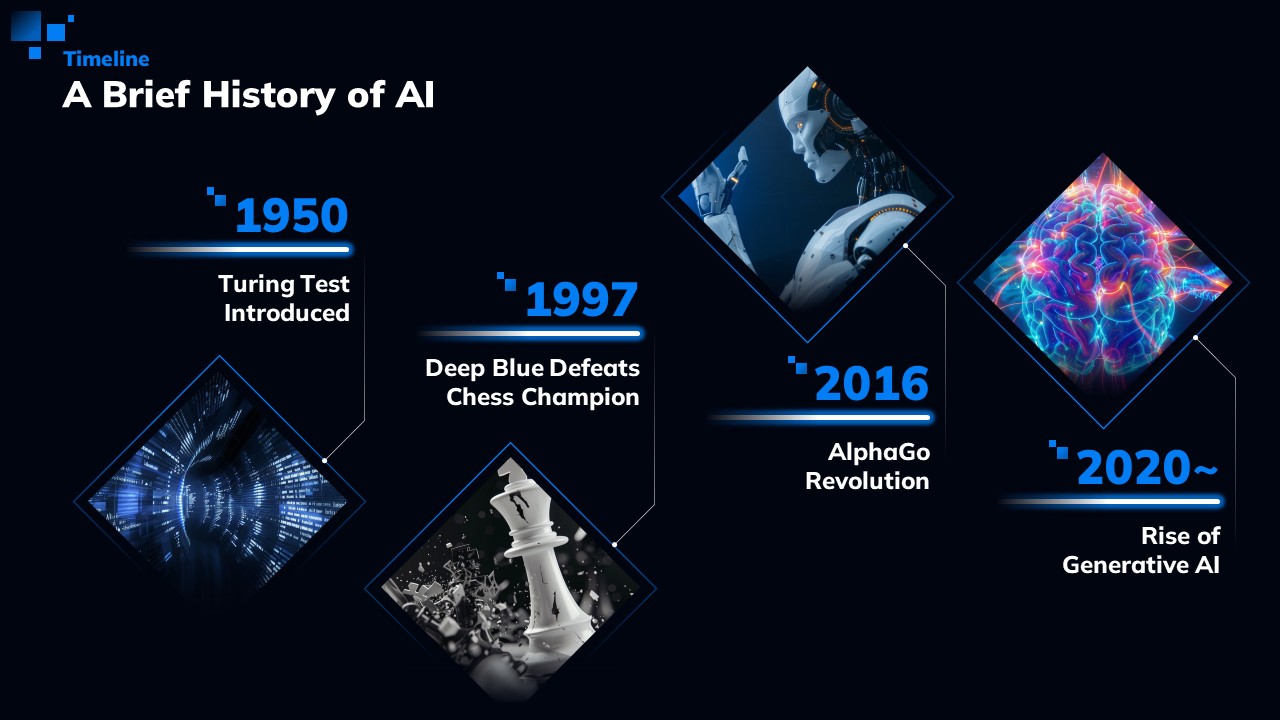 Timeline
A Brief History of AI

1950
Turing Test Introduced

1997
Deep Blue Defeats Chess Champion

2016
AlphaGo Revolution

2020~
Rise of Generative AI